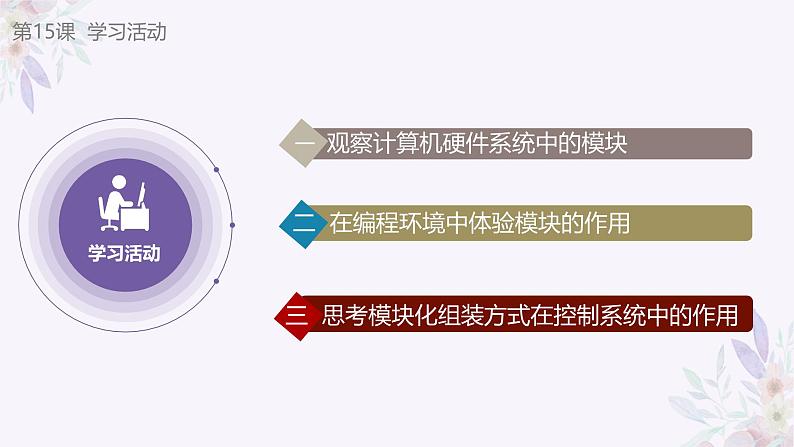 第15课 学习活动

学习活动

一 观察计算机硬件系统中的模块

二 在编程环境中体验模块的作用

三 思考模块化组装方式在控制系统中的作用